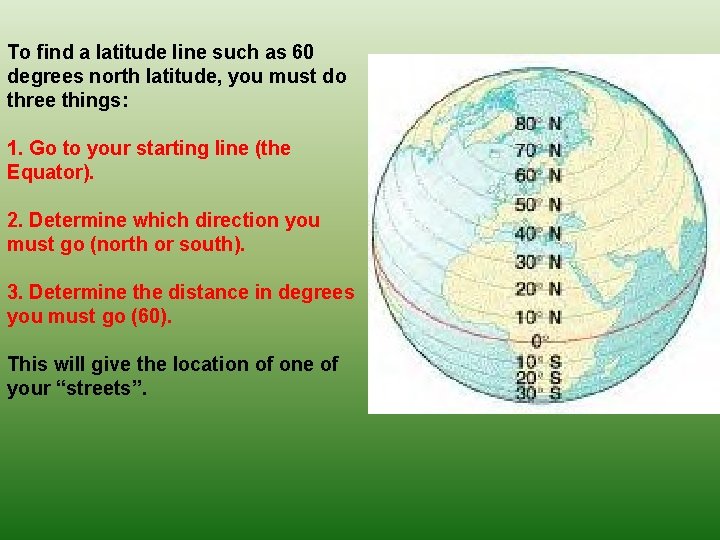 To find a latitude line such as 60 degrees north latitude, you must do three things:

1. Go to your starting line (the Equator).

2. Determine which direction you must go (north or south).

3. Determine the distance in degrees you must go (60).

This will give the location of one of your “streets”.

80° N
70° N
60° N
50° N
40° N
30° N
20° N
10° N
0°
10° S
20° S
30° S